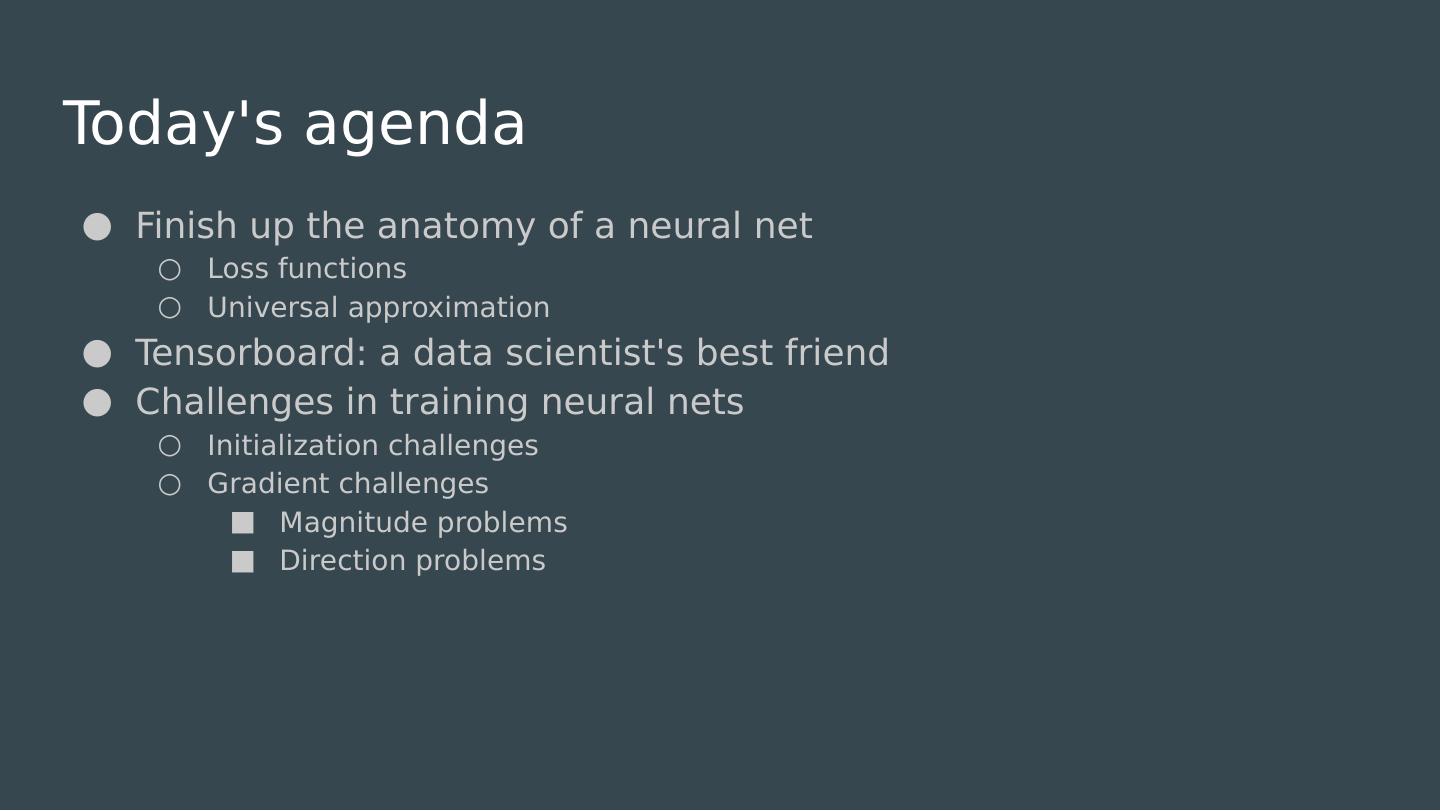 Today's agenda

● Finish up the anatomy of a neural net
  ○ Loss functions
  ○ Universal approximation
● Tensorboard: a data scientist's best friend
● Challenges in training neural nets
  ○ Initialization challenges
  ○ Gradient challenges
    ■ Magnitude problems
    ■ Direction problems